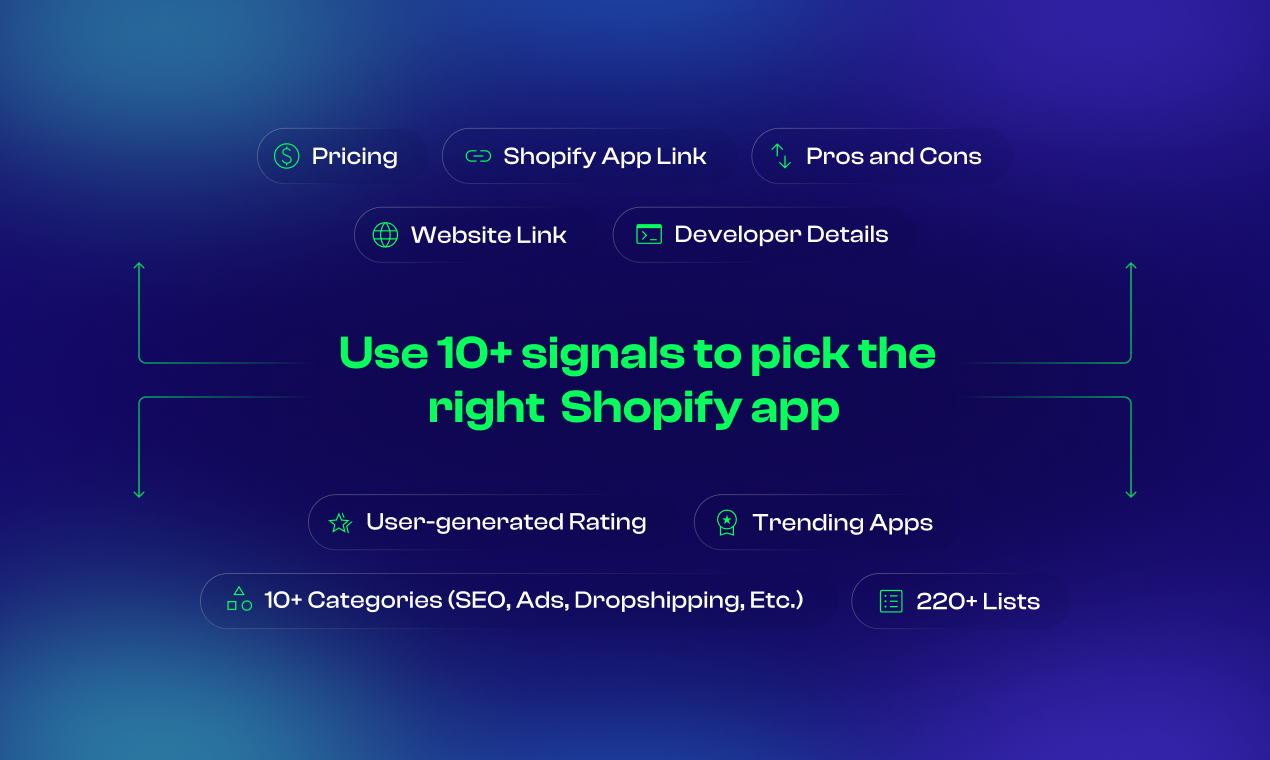 Pricing
Shopify App Link
Pros and Cons
Website Link
Developer Details

Use 10+ signals to pick the right Shopify app

User-generated Rating
Trending Apps
10+ Categories (SEO, Ads, Dropshipping, Etc.)
220+ Lists